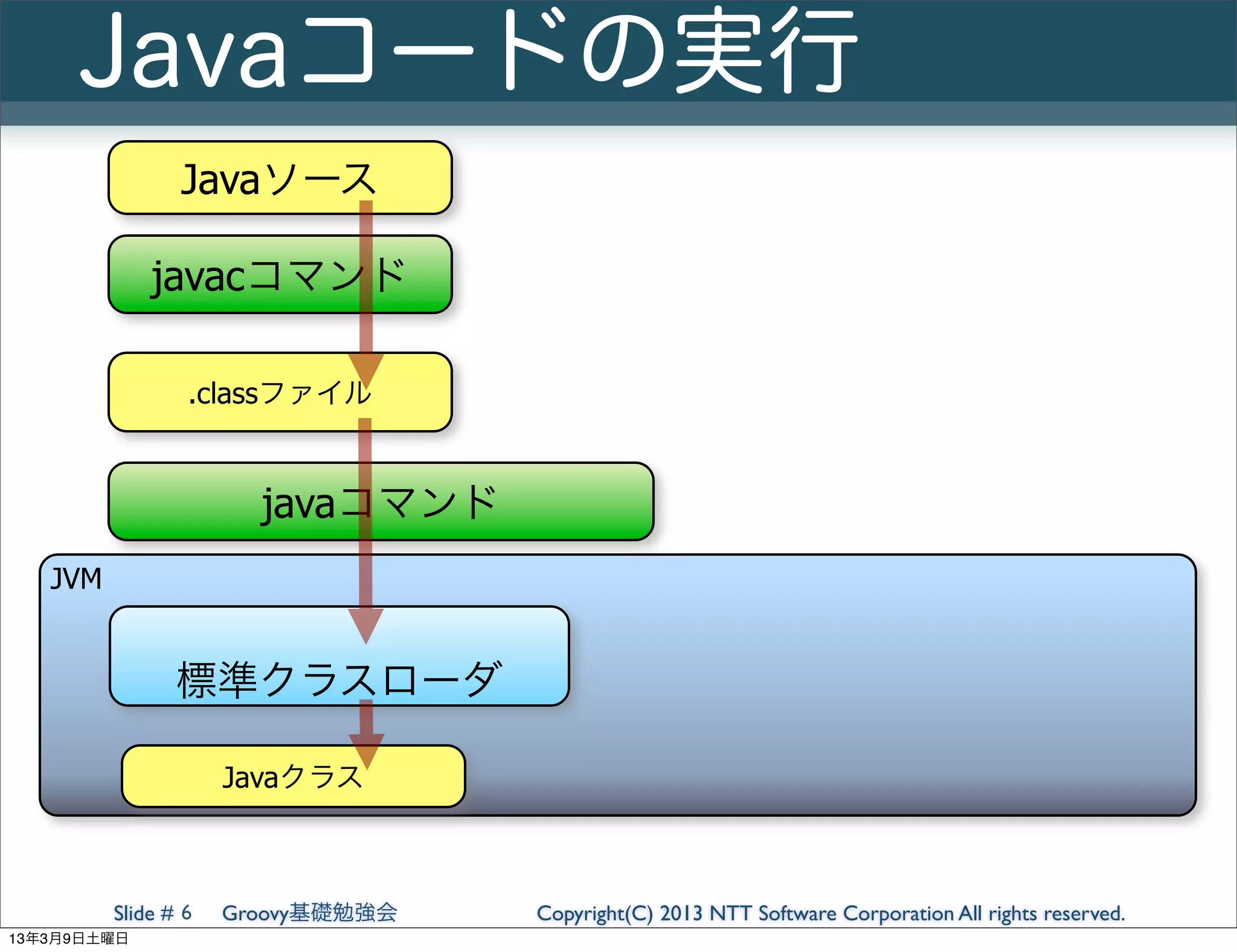 Javaコードの実行

Javaソース

javacコマンド

.classファイル

javaコマンド

JVM

標準クラスローダ

Javaクラス

Slide # 6 Groovy基礎勉強会 Copyright(C) 2013 NTT Software Corporation All rights reserved.

13年3月9日土曜日